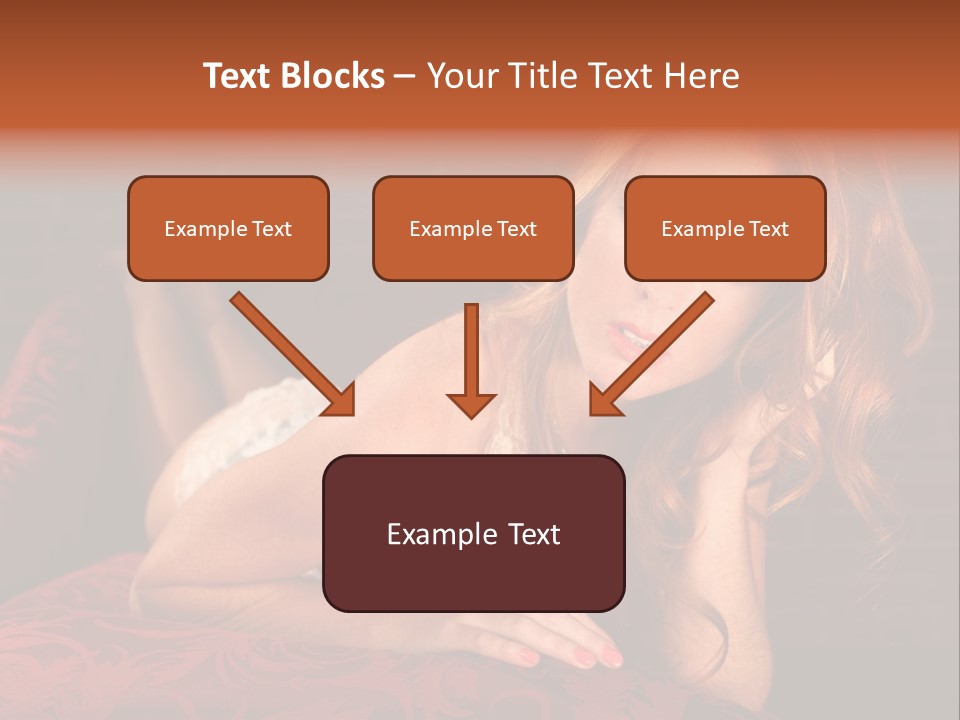 Text Blocks – Your Title Text Here

Example Text

Example Text

Example Text

Example Text